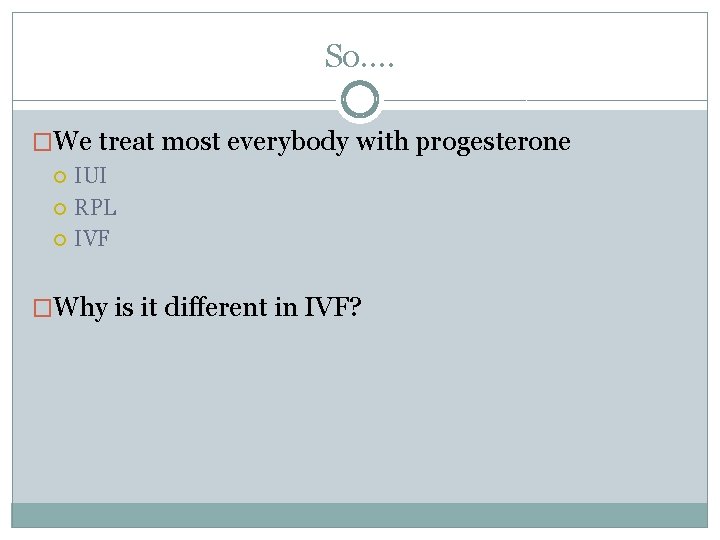 So….

We treat most everybody with progesterone

IUI

RPL

IVF

Why is it different in IVF?